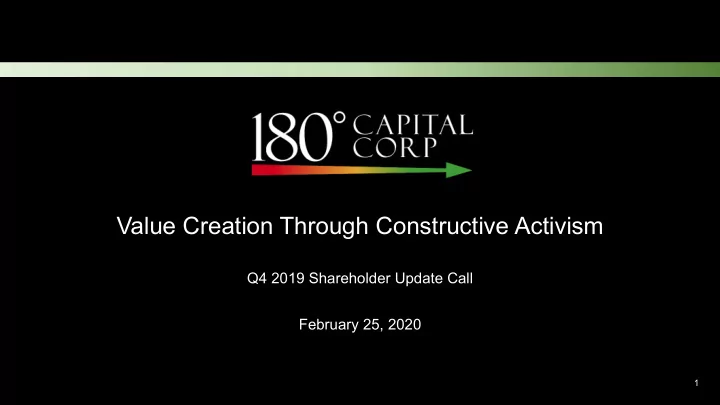 180° CAPITAL CORP

Value Creation Through Constructive Activism

Q4 2019 Shareholder Update Call

February 25, 2020

1